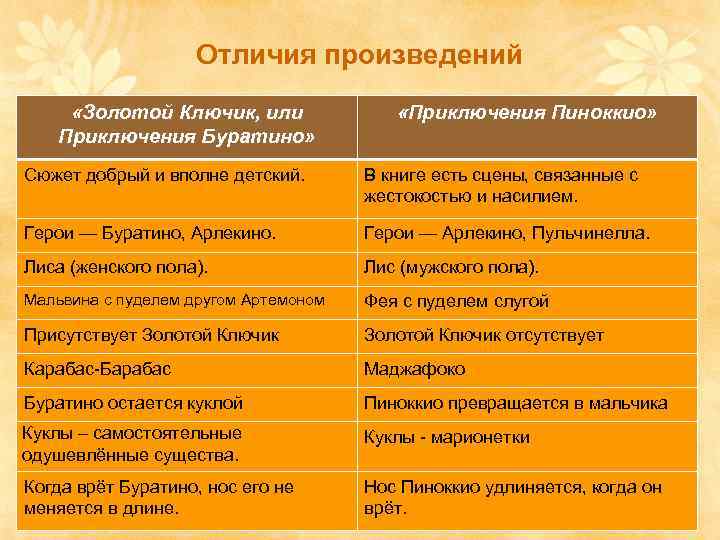 Отличия произведений

| «Золотой Ключик, или Приключения Буратино» | «Приключения Пиноккио» |
|---|---|
| Сюжет добрый и вполне детский. | В книге есть сцены, связанные с жестокостью и насилием. |
| Герои — Буратино, Арлекино. | Герои — Арлекино, Пульчинелла. |
| Лиса (женского пола). | Лис (мужского пола). |
| Мальвина с пуделем другом Артемоном | Фея с пуделем слугой |
| Присутствует Золотой Ключик | Золотой Ключик отсутствует |
| Карабас-Барабас | Маджафоко |
| Буратино остается куклой | Пиноккио превращается в мальчика |
| Куклы – самостоятельные одушевлённые существа. | Куклы - марионетки |
| Когда врёт Буратино, нос его не меняется в длине. | Нос Пиноккио удлиняется, когда он врёт. |